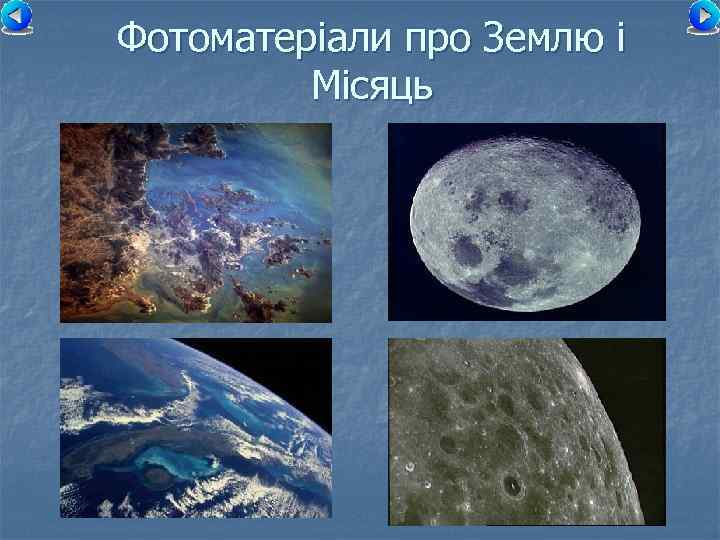 Фотоматеріали про Землю і Місяць